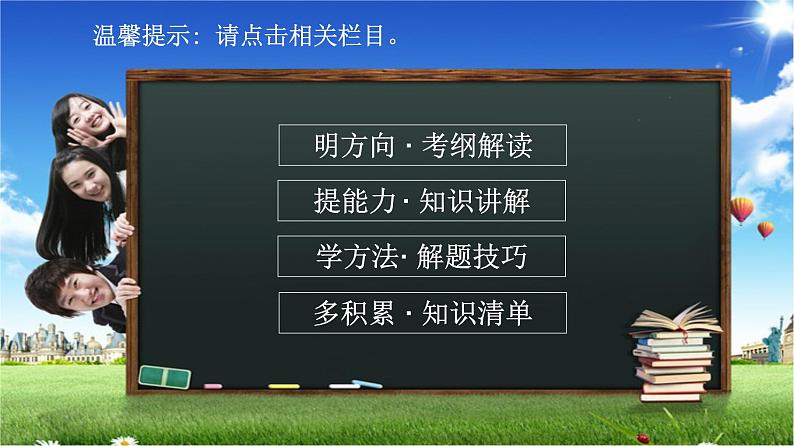 温馨提示：请点击相关栏目。

明方向 · 考纲解读

提能力 · 知识讲解

学方法 · 解题技巧

多积累 · 知识清单